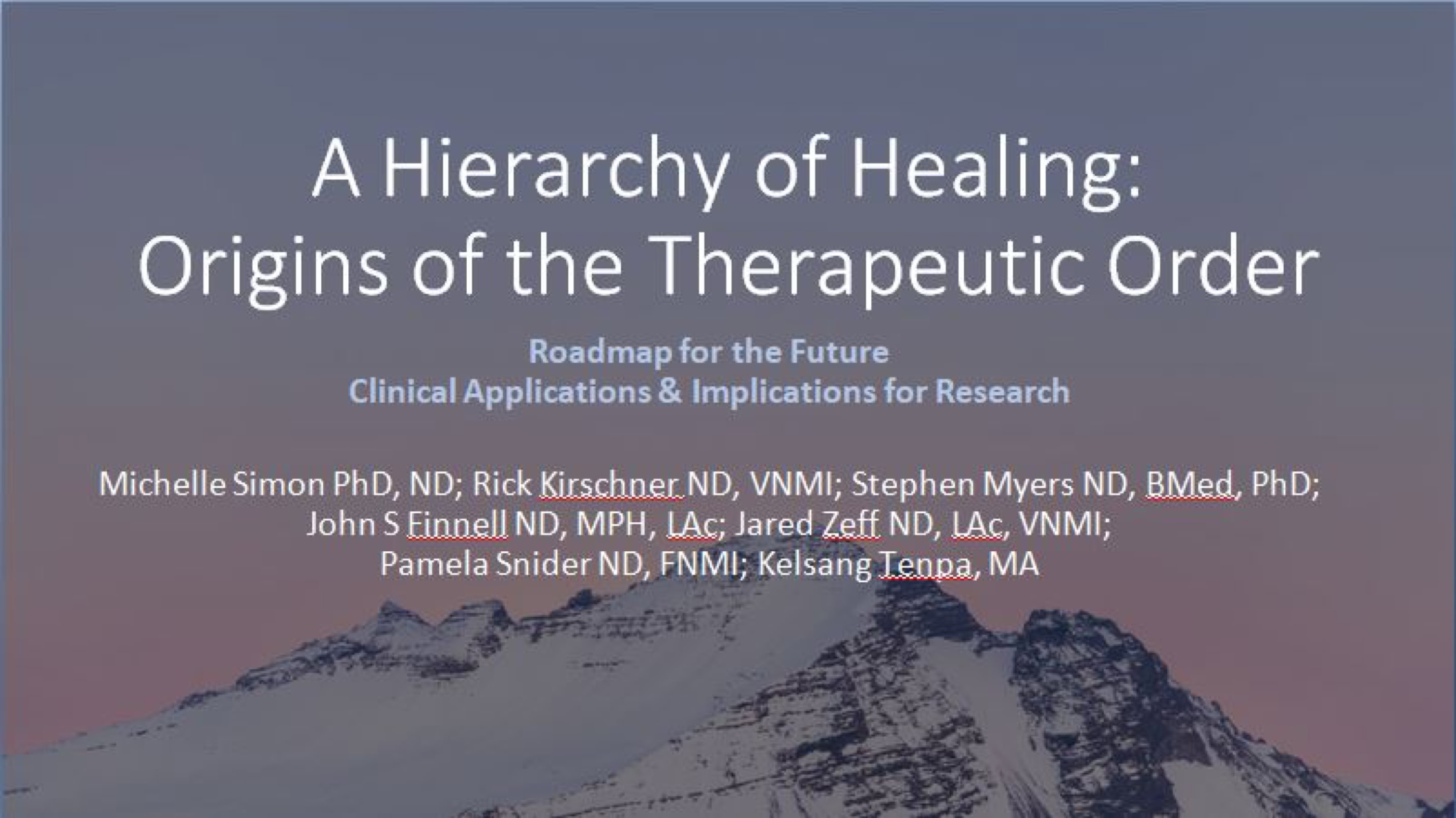 A Hierarchy of Healing:
Origins of the Therapeutic Order

Roadmap for the Future
Clinical Applications & Implications for Research

Michelle Simon PhD, ND; Rick Kirschner ND, VNMI; Stephen Myers ND, BMed, PhD; John S Finnell ND, MPH, LAc; Jared Zeff ND, LAc, VNMI; Pamela Snider ND, FNMI; Kelsang Tenpa, MA